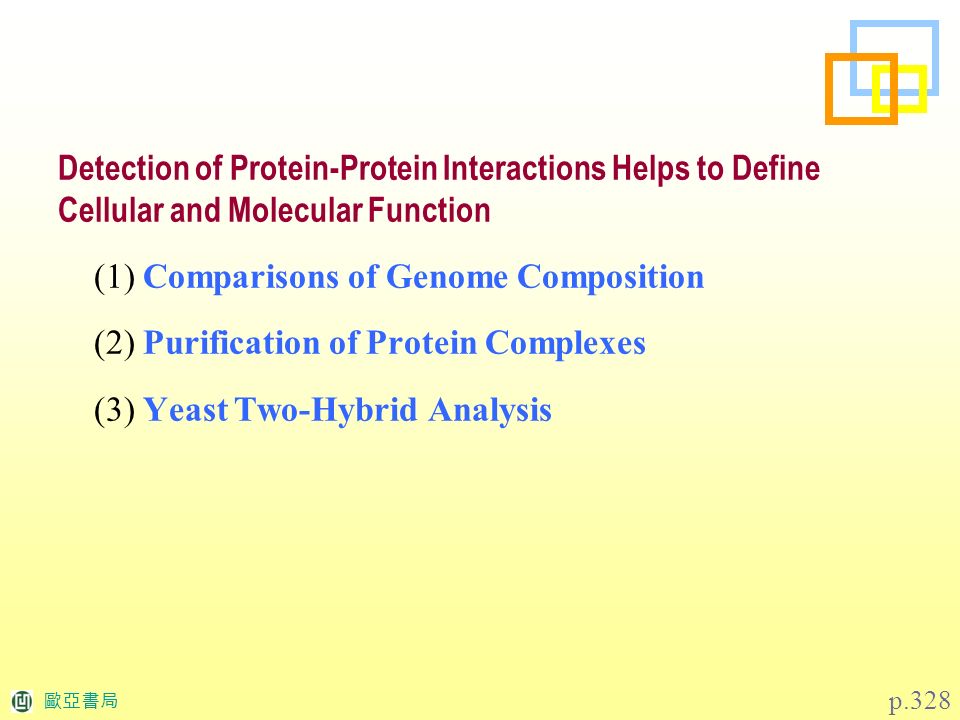 Detection of Protein-Protein Interactions Helps to Define Cellular and Molecular Function

(1) Comparisons of Genome Composition

(2) Purification of Protein Complexes

(3) Yeast Two-Hybrid Analysis

歐亞書局

p.328